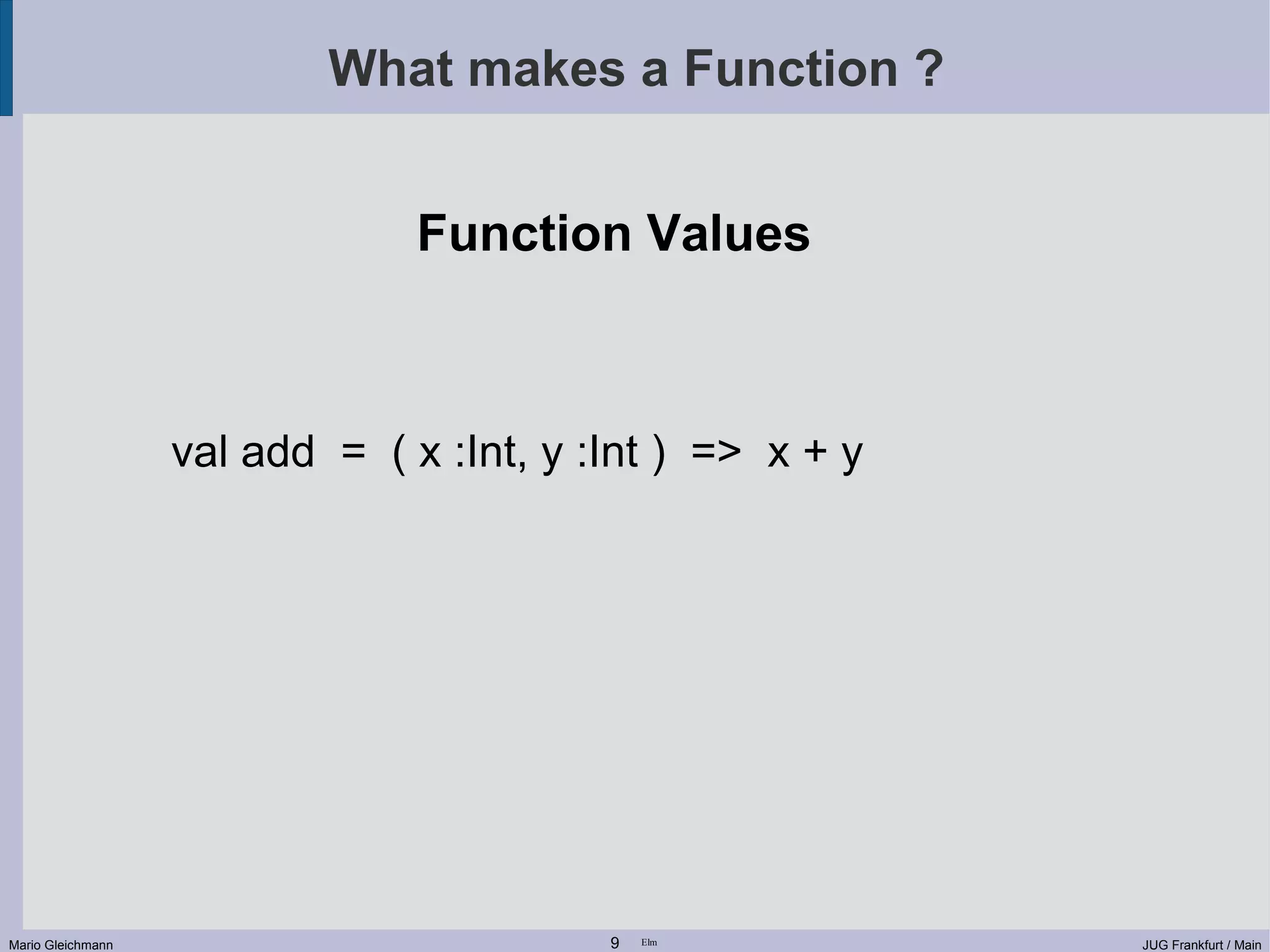 What makes a Function ?

Function Values

val add = ( x :Int, y :Int ) => x + y

Mario Gleichmann 9 Elm JUG Frankfurt / Main